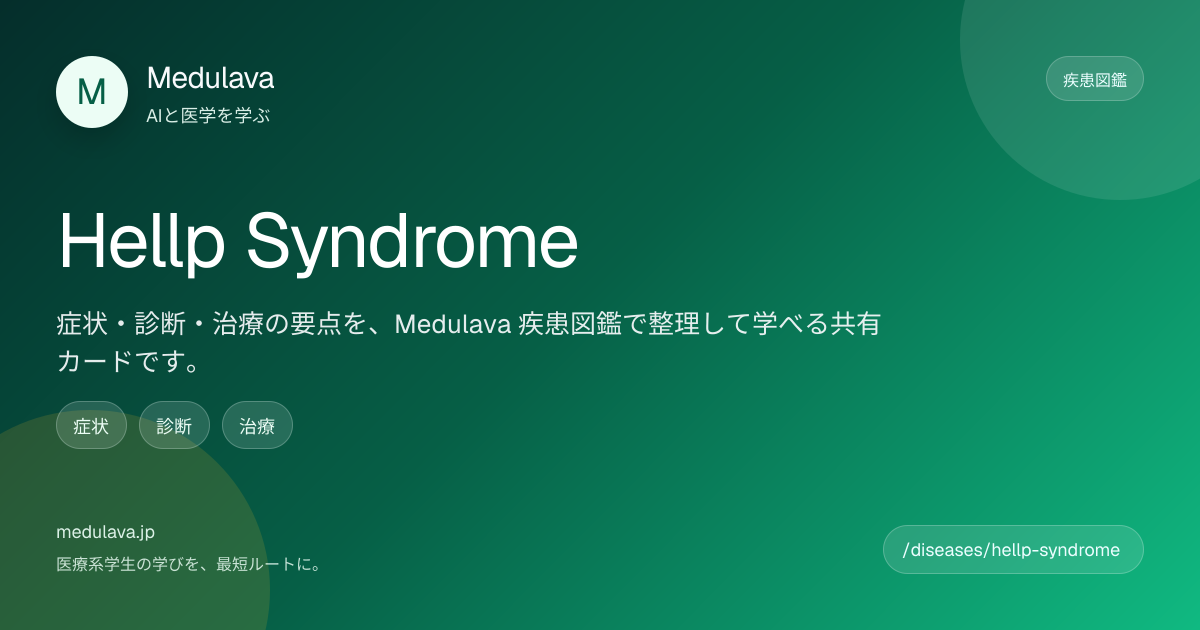 M
Medulava
AIと医学を学ぶ

疾患図鑑

Hellp Syndrome

症状・診断・治療の要点を、Medulava 疾患図鑑で整理して学べる共有カードです。

症状
診断
治療

medulava.jp
医療系学生の学びを、最短ルートに。

/diseases/hellp-syndrome